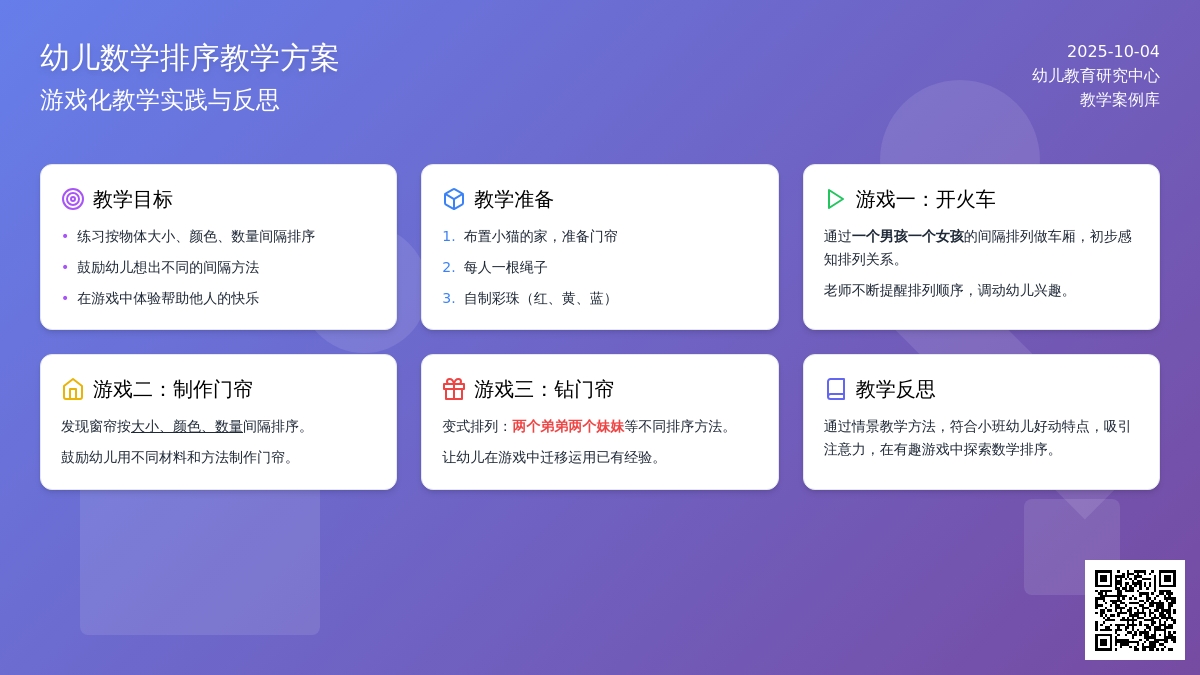 幼儿数学排序教学方案
游戏化教学实践与反思

2025-10-04
幼儿教育研究中心
教学案例库

教学目标
• 练习按物体大小、颜色、数量间隔排序
• 鼓励幼儿想出不同的间隔方法
• 在游戏中体验帮助他人的快乐

教学准备
1. 布置小猫的家，准备门帘
2. 每人一根绳子
3. 自制彩珠（红、黄、蓝）

游戏一：开火车
通过一个男孩一个女孩的间隔排列做车厢，初步感知排列关系。
老师不断提醒排列顺序，调动幼儿兴趣。

游戏二：制作门帘
发现窗帘按大小、颜色、数量间隔排序。
鼓励幼儿用不同材料和方法制作门帘。

游戏三：钻门帘
变式排列：两个弟弟两个妹妹等不同排序方法。
让幼儿在游戏中迁移运用已有经验。

教学反思
通过情景教学方法，符合小班幼儿好动特点，吸引注意力，在有趣游戏中探索数学排序。